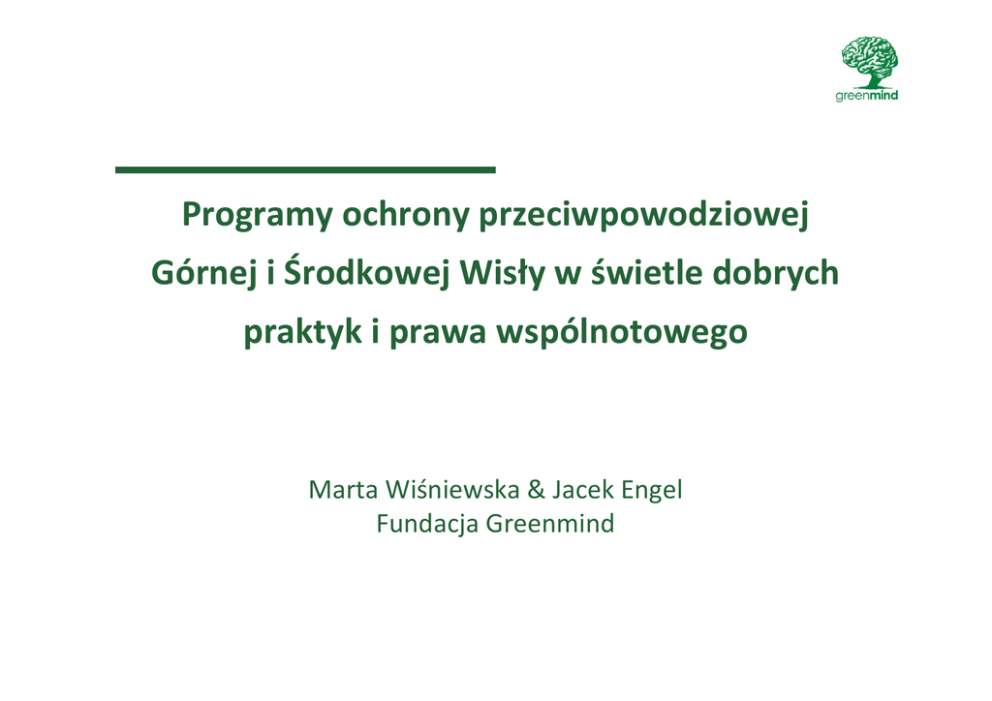 greenmind

Programy ochrony przeciwpowodziowej Górnej i Środkowej Wisły w świetle dobrych praktyk i prawa wspólnotowego

Marta Wiśniewska & Jacek Engel
Fundacja Greenmind